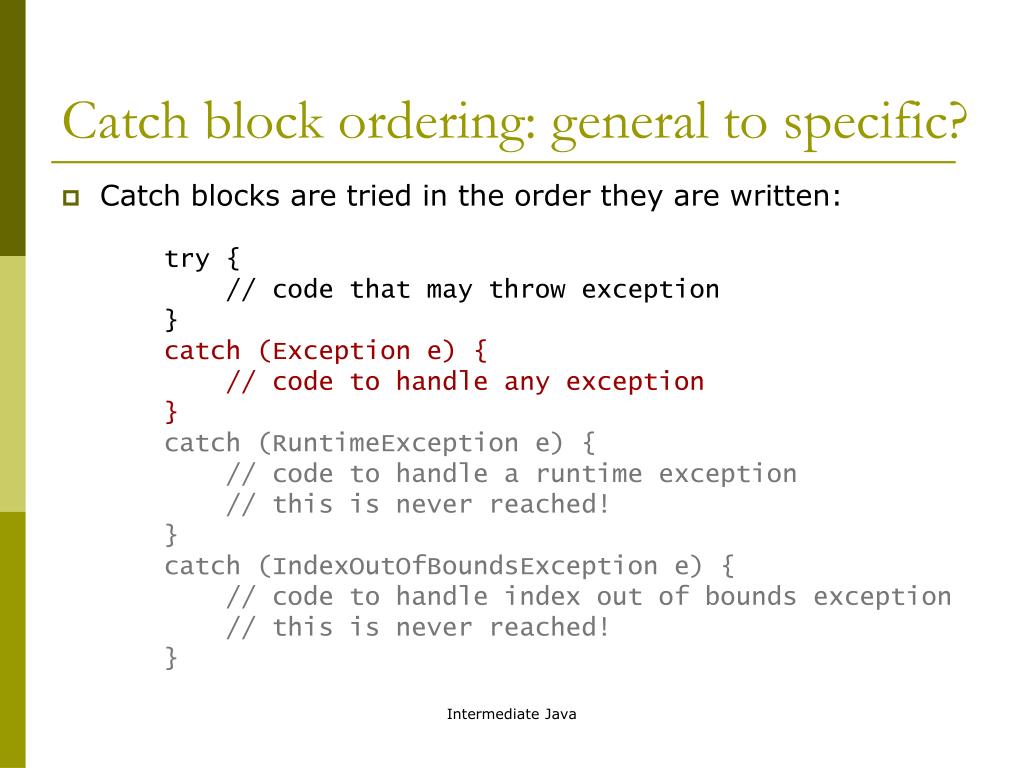 Catch block ordering: general to specific?

Catch blocks are tried in the order they are written:

try {
    // code that may throw exception
}
catch (Exception e) {
    // code to handle any exception
}
catch (RuntimeException e) {
    // code to handle a runtime exception
    // this is never reached!
}
catch (IndexOutOfBoundsException e) {
    // code to handle index out of bounds exception
    // this is never reached!
}

Intermediate Java